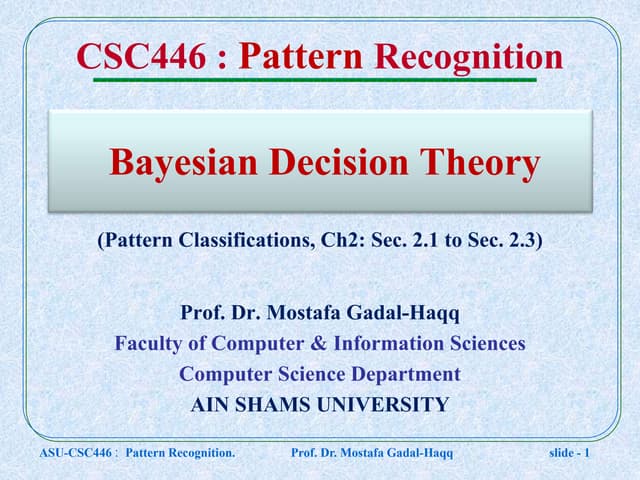 CSC446 : Pattern Recognition

Bayesian Decision Theory

(Pattern Classifications, Ch2: Sec. 2.1 to Sec. 2.3)

Prof. Dr. Mostafa Gadal-Haqq
Faculty of Computer & Information Sciences
Computer Science Department
AIN SHAMS UNIVERSITY

ASU-CSC446 : Pattern Recognition. Prof. Dr. Mostafa Gadal-Haqq slide - 1